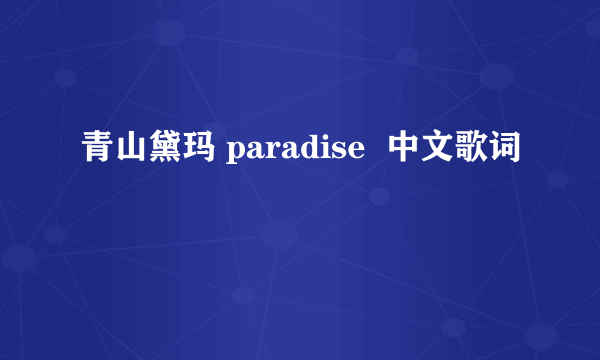 青山黛玛 paradise 中文歌词